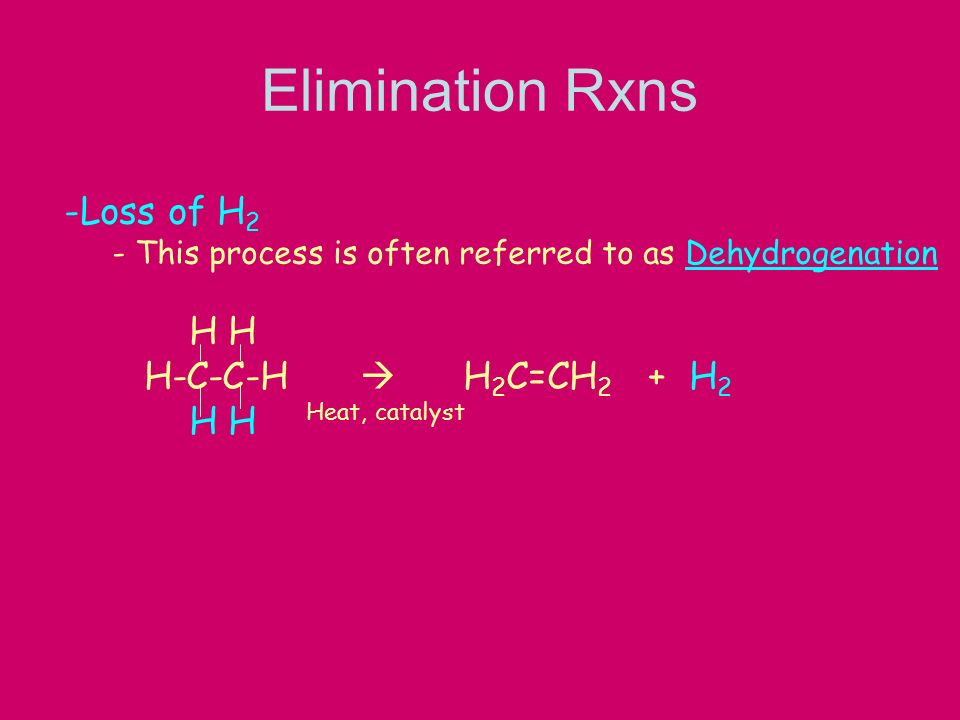 Elimination Rxns

-Loss of $H_2$

- This process is often referred to as Dehydrogenation

H H
H-C-C-H → $H_2C=CH_2$ + $H_2$
H H
Heat, catalyst